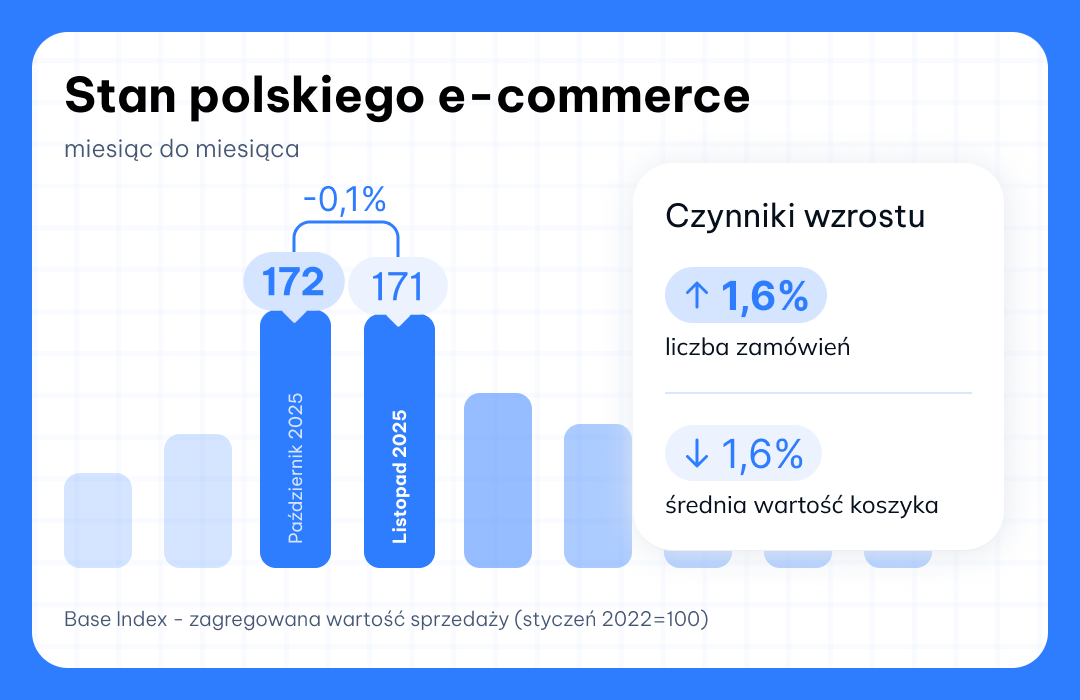 Stan polskiego e-commerce

miesiąc do miesiąca

-0,1%

172

171

Październik 2025

Listopad 2025

Czynniki wzrostu

↑ 1,6%

liczba zamówień

↓ 1,6%

średnia wartość koszyka

Base Index - zagregowana wartość sprzedaży (styczeń 2022=100)